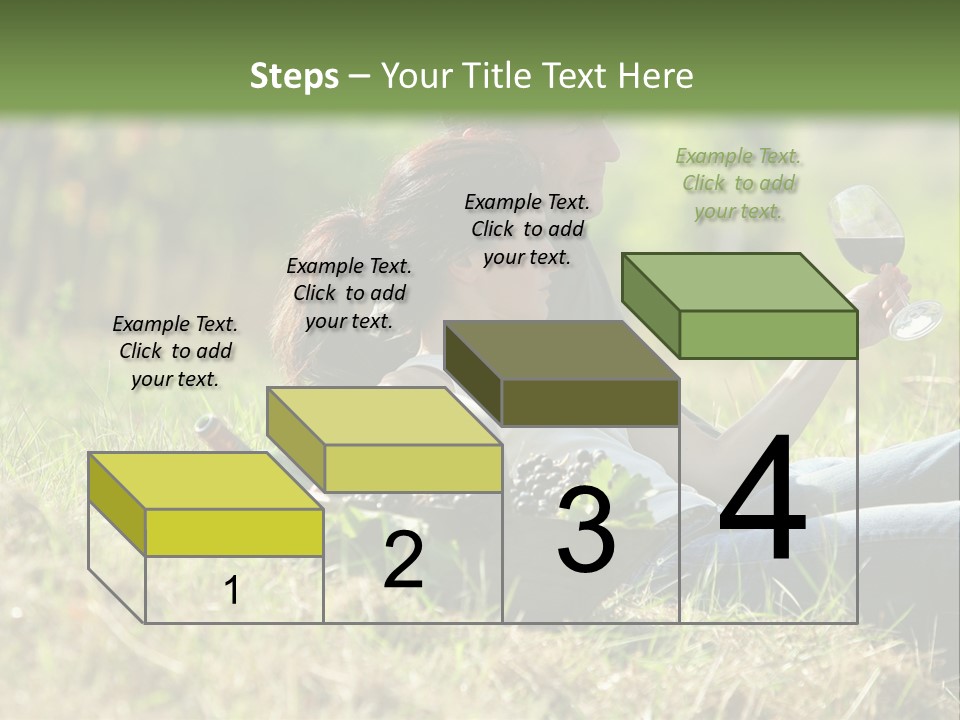 Steps – Your Title Text Here

Example Text. Click to add your text.

Example Text. Click to add your text.

Example Text. Click to add your text.

Example Text. Click to add your text.

1

2

3

4